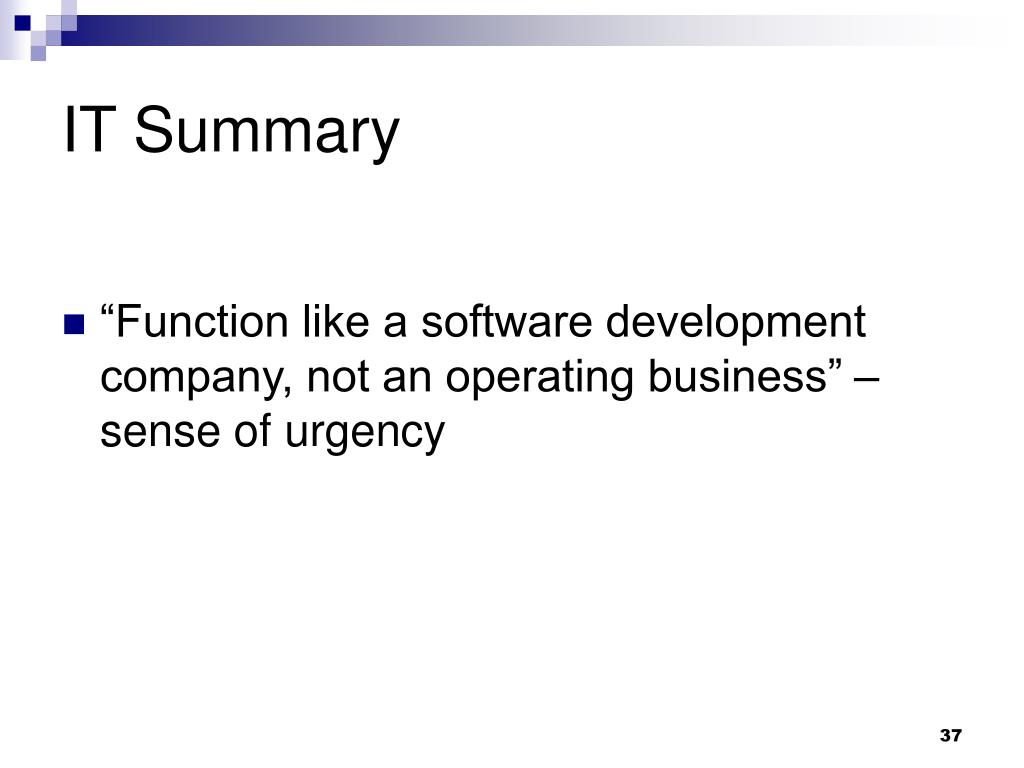 IT Summary

“Function like a software development company, not an operating business” – sense of urgency

37